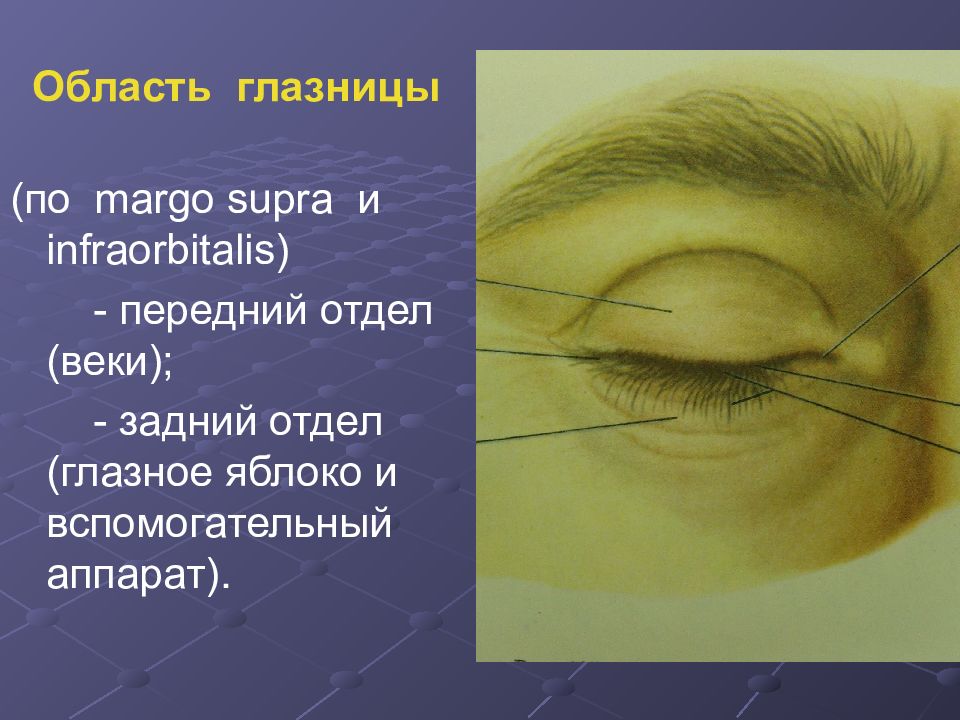 Область глазницы

(по margo supra и infraorbitalis)

- передний отдел (веки);

- задний отдел (глазное яблоко и вспомогательный аппарат).